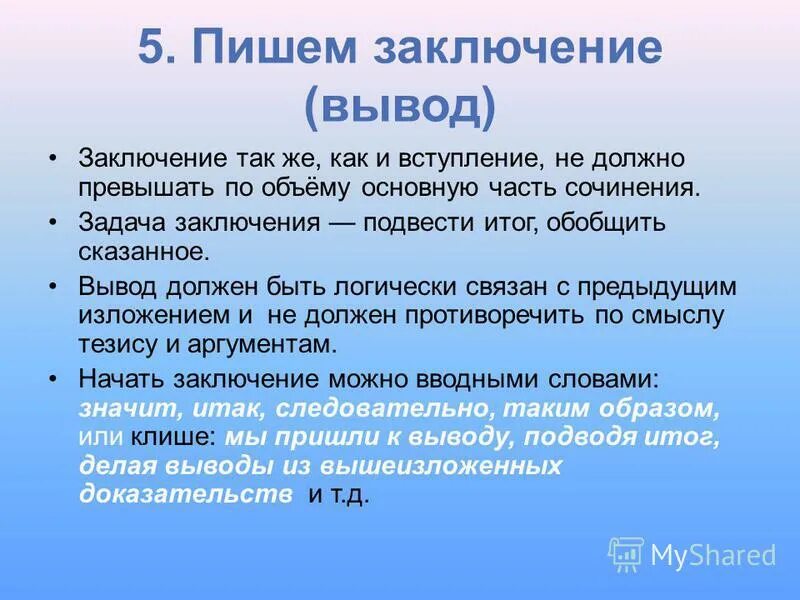 5. Пишем заключение (вывод)

• Заключение так же, как и вступление, не должно превышать по объёму основную часть сочинения.
• Задача заключения — подвести итог, обобщить сказанное.
• Вывод должен быть логически связан с предыдущим изложением и не должен противоречить по смыслу тезису и аргументам.
• Начать заключение можно вводными словами: значит, итак, следовательно, таким образом, или клише: мы пришли к выводу, подводя итог, делая выводы из вышеизложенных доказательств и т.д.

MyShared